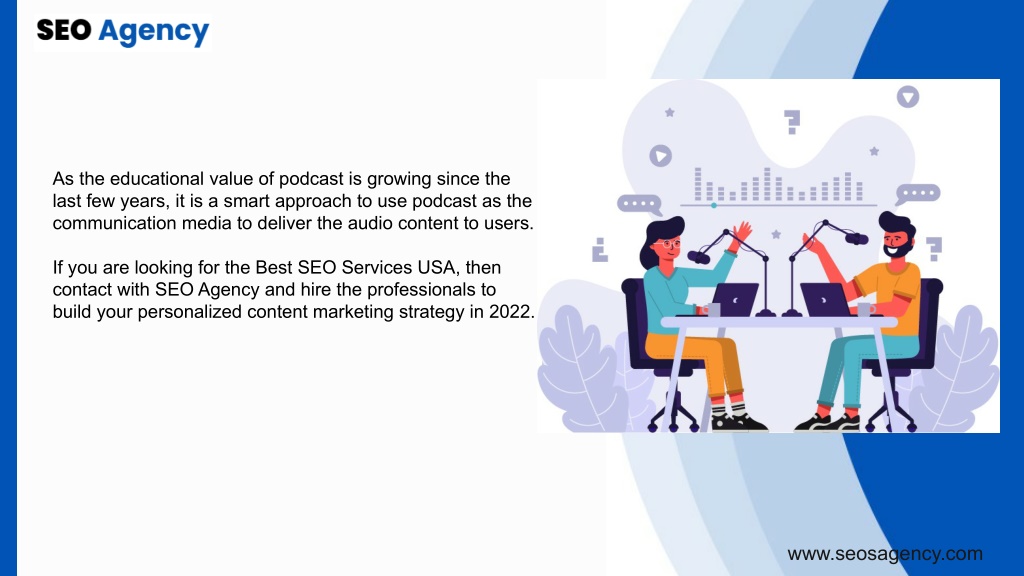 SEO Agency

As the educational value of podcast is growing since the last few years, it is a smart approach to use podcast as the communication media to deliver the audio content to users.

If you are looking for the Best SEO Services USA, then contact with SEO Agency and hire the professionals to build your personalized content marketing strategy in 2022.

www.seosagency.com